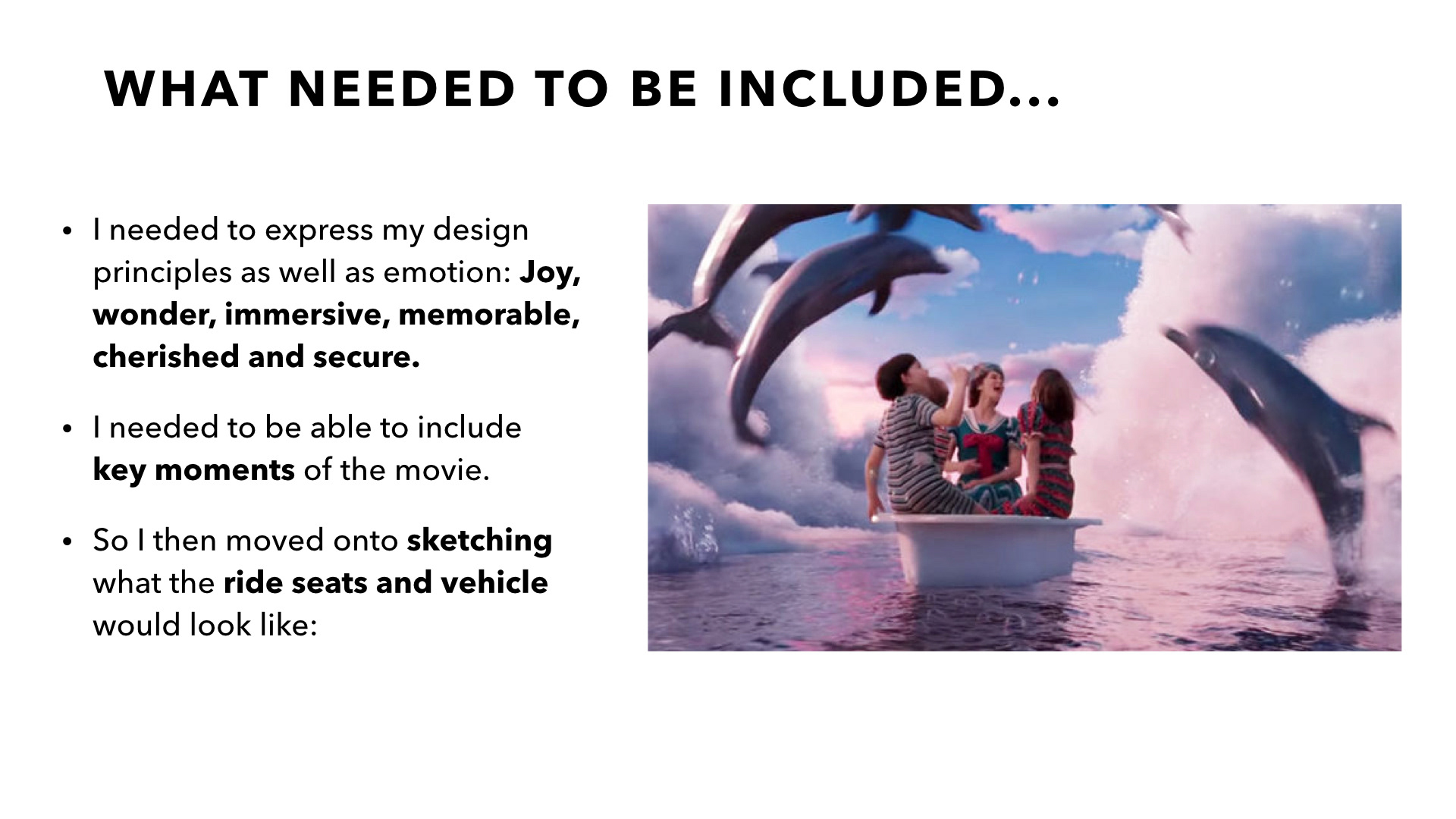 WHAT NEEDED TO BE INCLUDED...

• I needed to express my design principles as well as emotion: Joy, wonder, immersive, memorable, cherished and secure.

• I needed to be able to include key moments of the movie.

• So I then moved onto sketching what the ride seats and vehicle would look like: